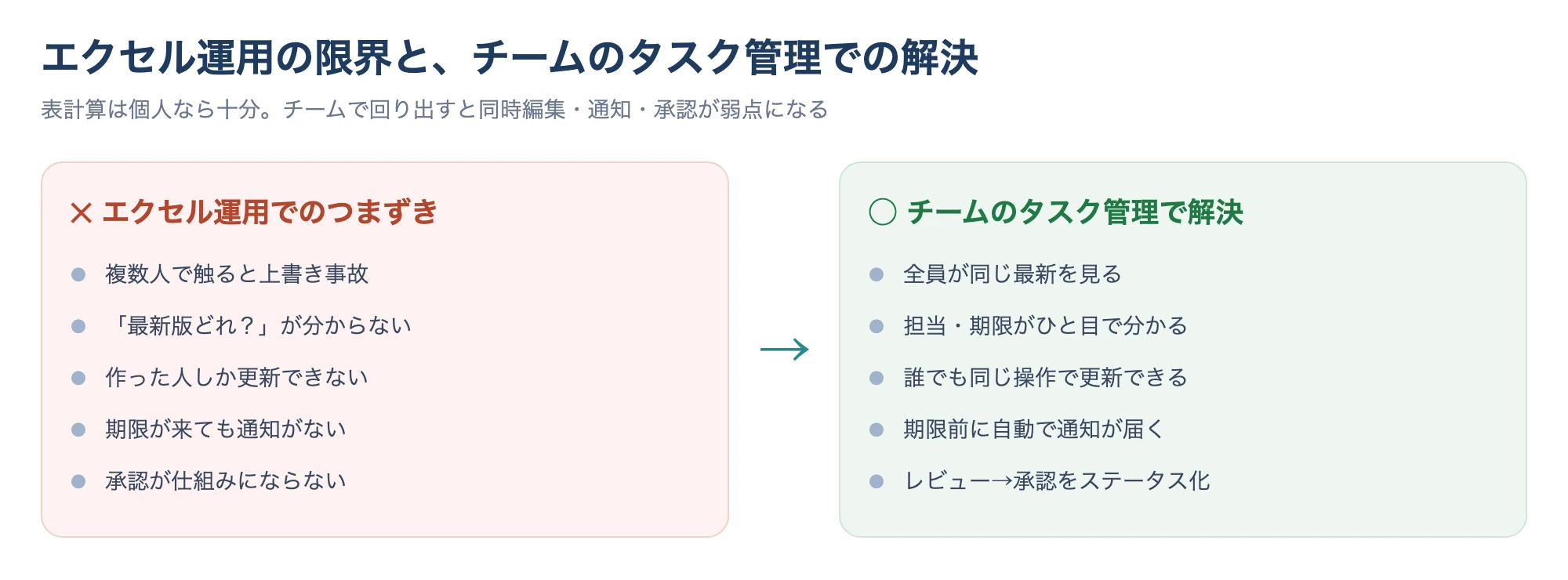 エクセル運用の限界と、チームのタスク管理での解決

表計算は個人なら十分。チームで回り出すと同時編集・通知・承認が弱点になる

× エクセル運用でのつまずき

- 複数人で触ると上書き事故
- 「最新版どれ？」が分からない
- 作った人しか更新できない
- 期限が来ても通知がない
- 承認が仕組みにならない

→

○ チームのタスク管理で解決

- 全員が同じ最新を見る
- 担当・期限がひと目で分かる
- 誰でも同じ操作で更新できる
- 期限前に自動で通知が届く
- レビュー→承認をステータス化